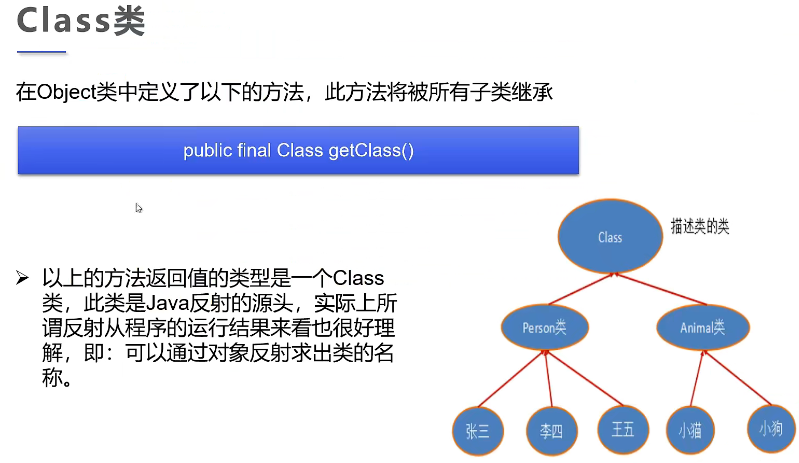 Class类

在Object类中定义了以下的方法，此方法将被所有子类继承

public final Class getClass()

➢ 以上的方法返回值的类型是一个Class类，此类是Java反射的源头，实际上所谓反射从程序的运行结果来看也很好理解，即：可以通过对象反射求出类的名称。

Class

描述类的类

Person类

Animal类

张三

李四

王五

小猫

小狗